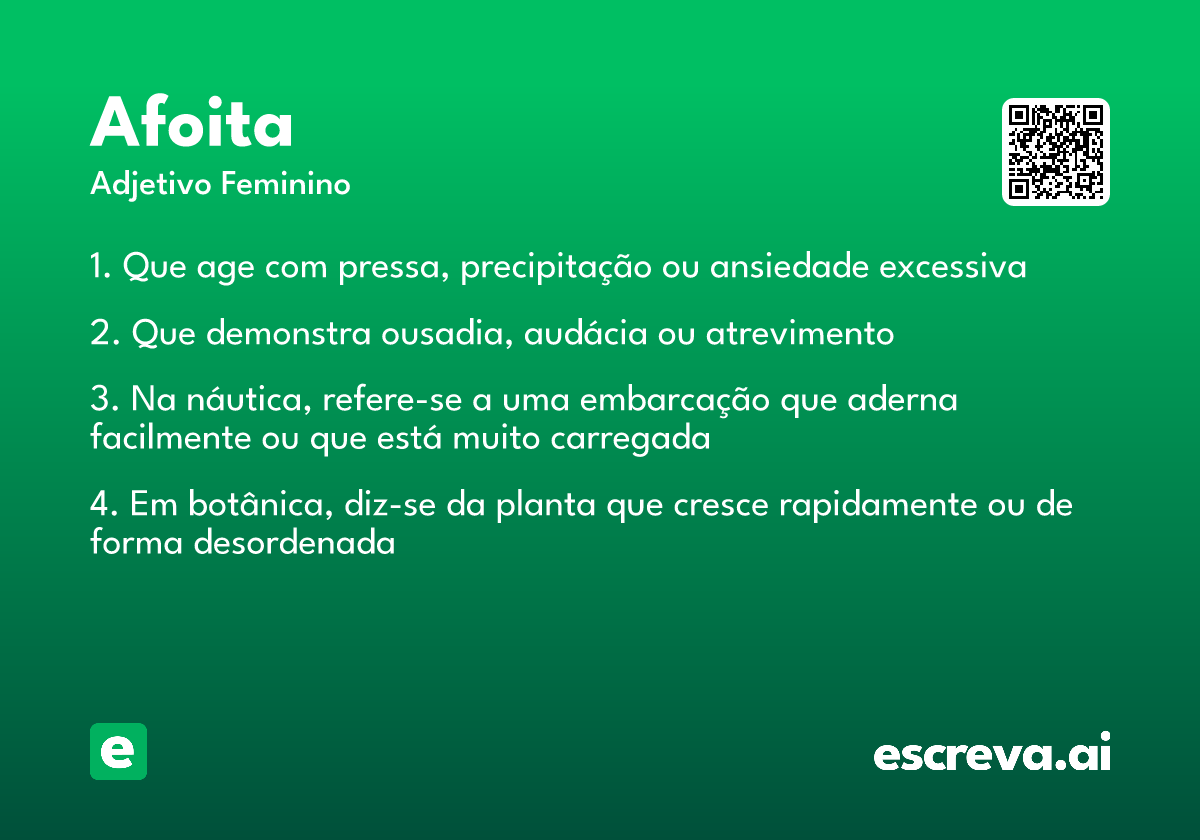 Afoita
Adjetivo Feminino

1. Que age com pressa, precipitação ou ansiedade excessiva

2. Que demonstra ousadia, audácia ou atrevimento

3. Na náutica, refere-se a uma embarcação que aderna facilmente ou que está muito carregada

4. Em botânica, diz-se da planta que cresce rapidamente ou de forma desordenada

e

escreva.ai